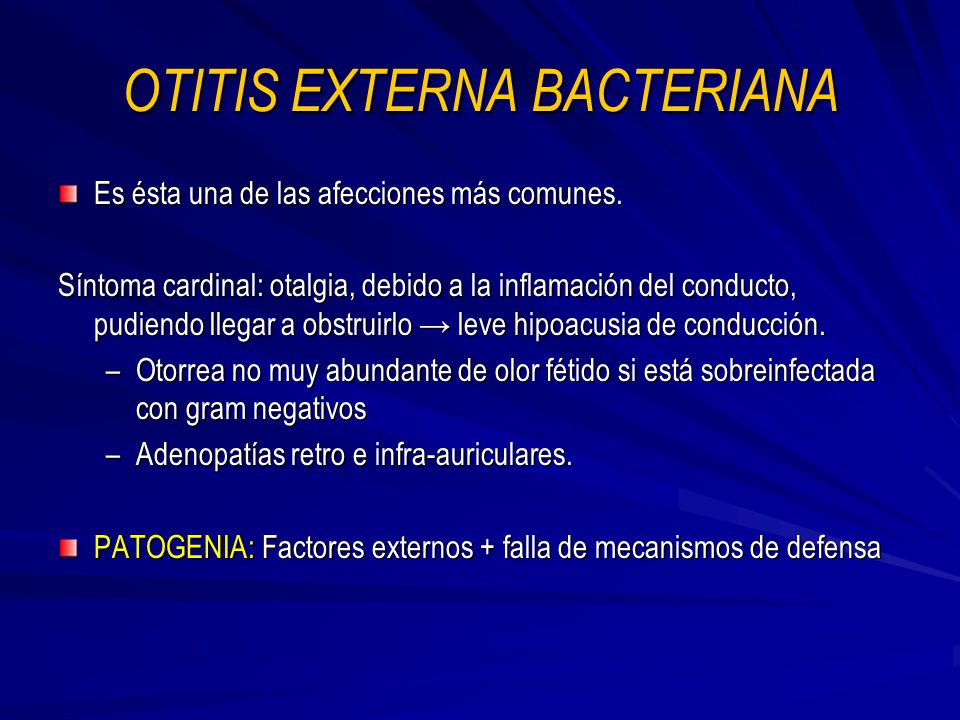 OTITIS EXTERNA BACTERIANA

Es ésta una de las afecciones más comunes.

Síntoma cardinal: otalgia, debido a la inflamación del conducto, pudiendo llegar a obstruirlo → leve hipoacusia de conducción.

– Otorrea no muy abundante de olor fétido si está sobreinfectada con gram negativos
– Adenopatías retro e infra-auriculares.

PATOGENIA: Factores externos + falla de mecanismos de defensa